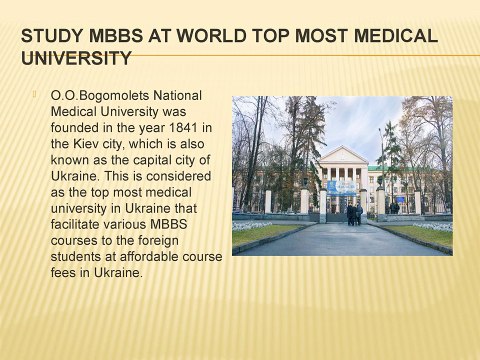 STUDY MBBS AT WORLD TOP MOST MEDICAL UNIVERSITY

O.O.Bogomolets National Medical University was founded in the year 1841 in the Kiev city, which is also known as the capital city of Ukraine. This is considered as the top most medical university in Ukraine that facilitate various MBBS courses to the foreign students at affordable course fees in Ukraine.